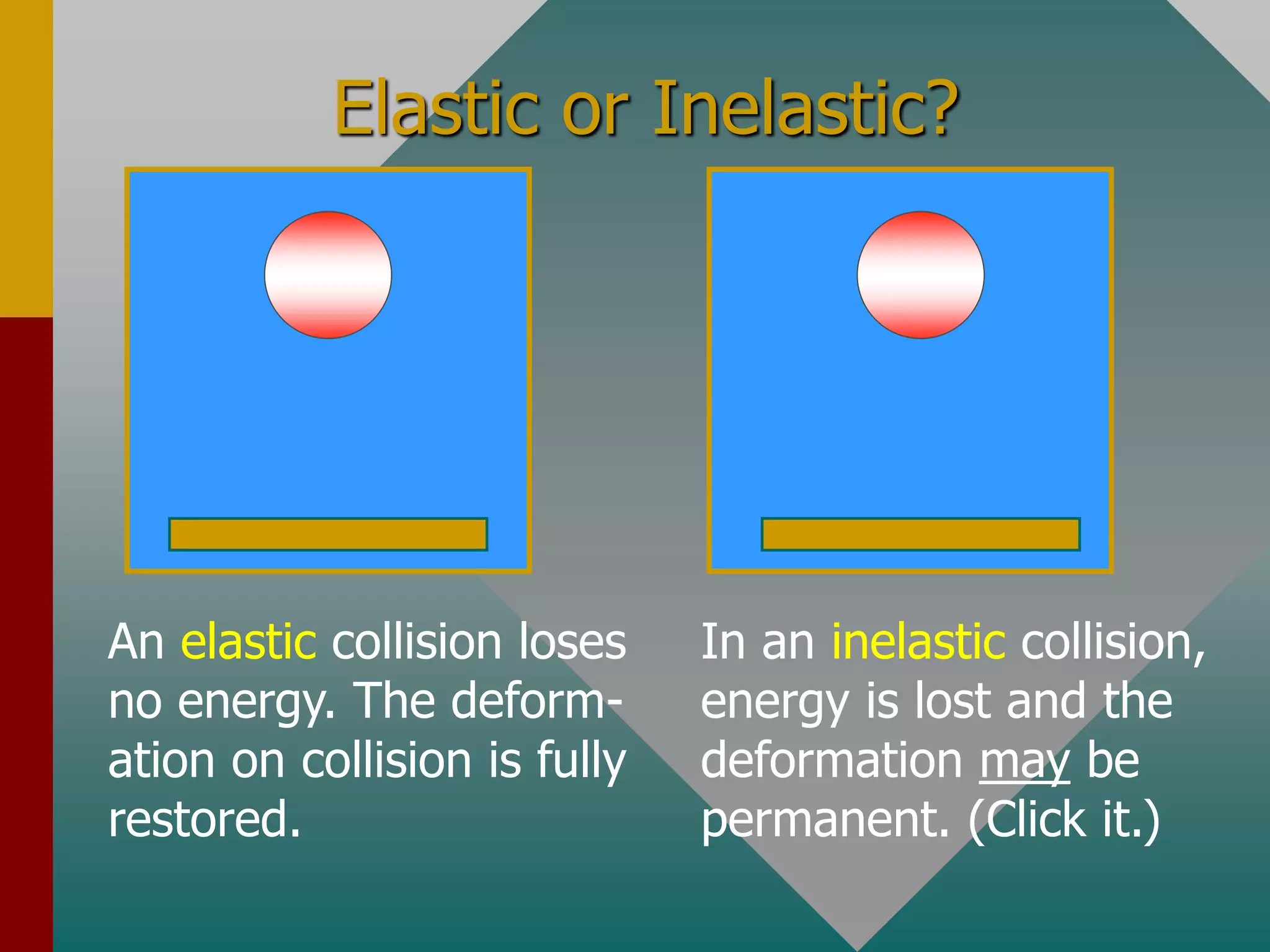 Elastic or Inelastic?

An elastic collision loses no energy. The deformation on collision is fully restored.

In an inelastic collision, energy is lost and the deformation may be permanent. (Click it.)